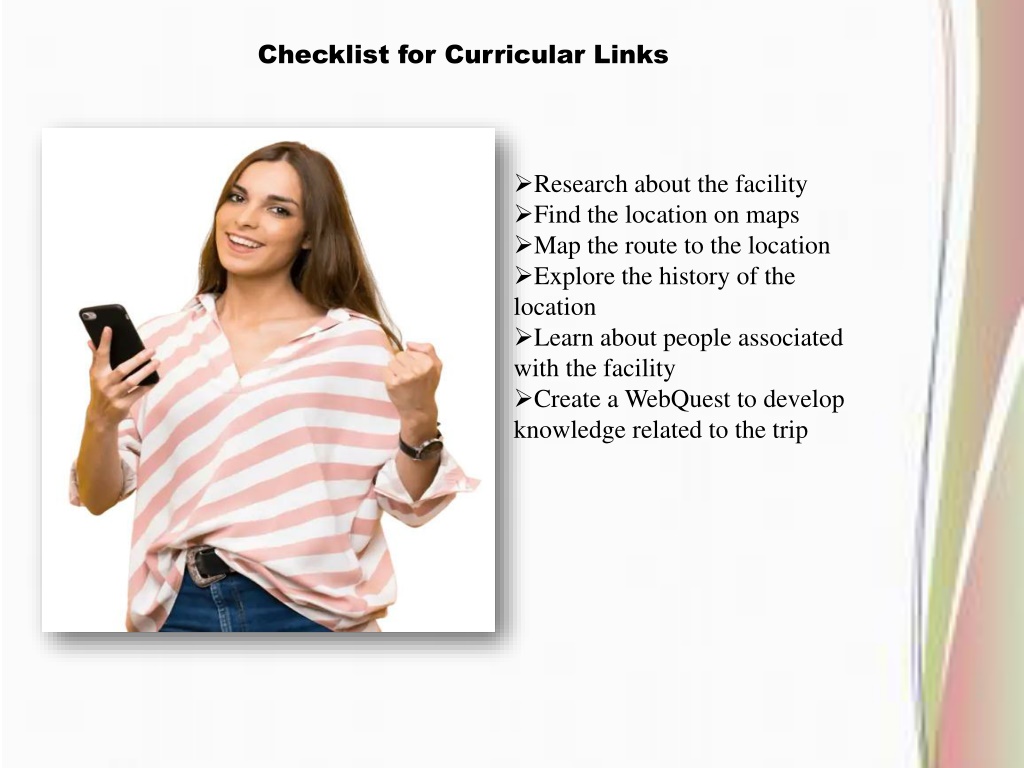 Checklist for Curricular Links

➢Research about the facility
➢Find the location on maps
➢Map the route to the location
➢Explore the history of the location
➢Learn about people associated with the facility
➢Create a WebQuest to develop knowledge related to the trip